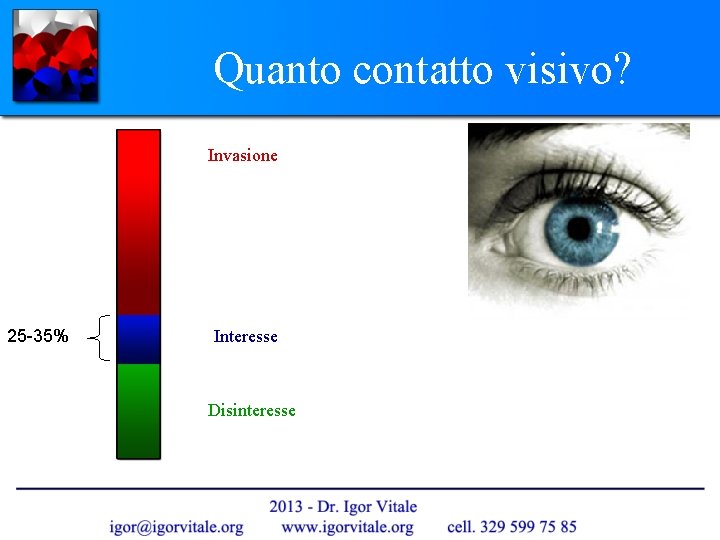 Quanto contatto visivo?

Invasione

25-35%

Interesse

Disinteresse

2013 - Dr. Igor Vitale
igor@igorvitale.org www.igorvitale.org cell. 329 599 75 85